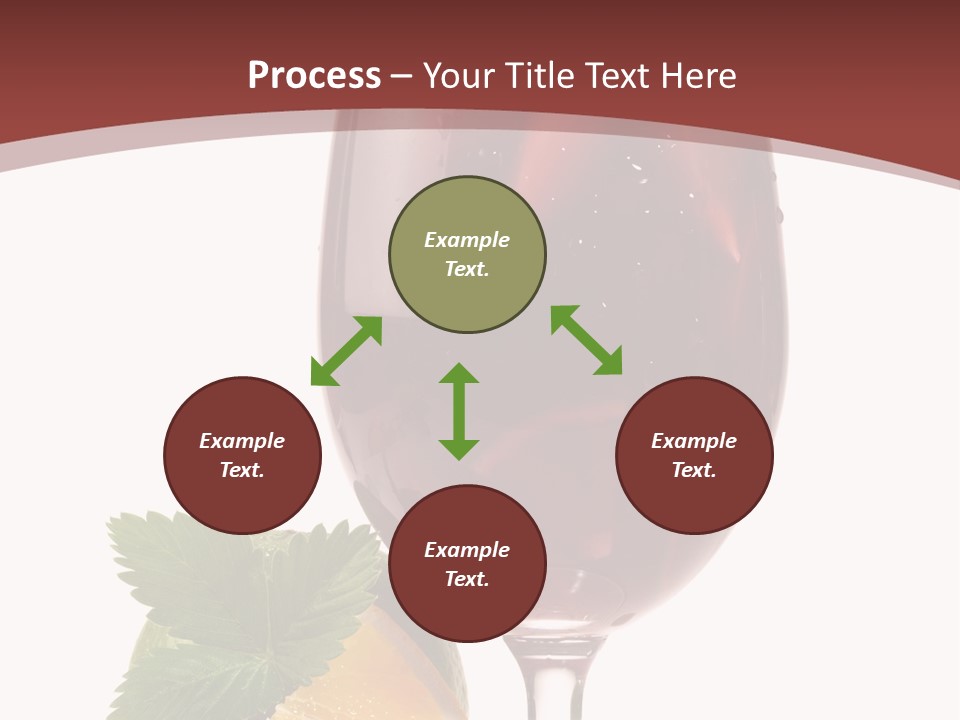 Process – Your Title Text Here

Example Text.

Example Text.

Example Text.

Example Text.